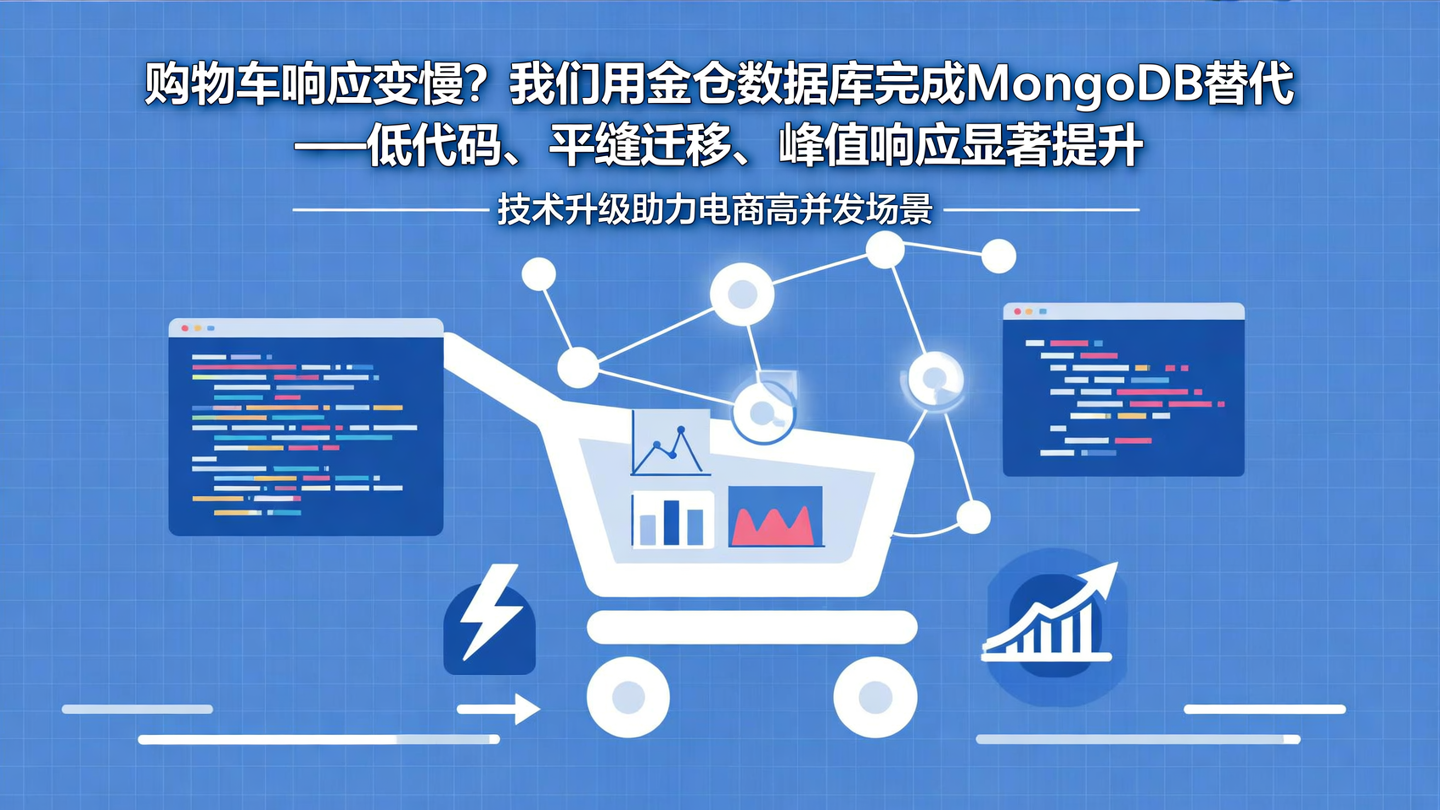 购物车响应变慢？我们用金仓数据库完成MongoDB替代
——低代码、平缝迁移、峰值响应显著提升

技术升级助力电商高并发场景